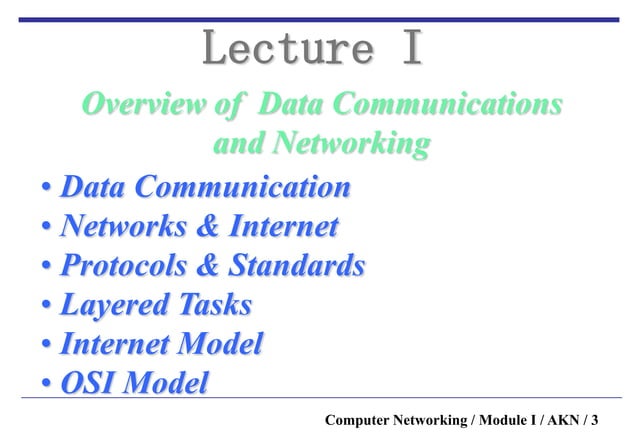 Lecture I

Overview of Data Communications and Networking

• Data Communication
• Networks & Internet
• Protocols & Standards
• Layered Tasks
• Internet Model
• OSI Model

Computer Networking / Module I / AKN / 3